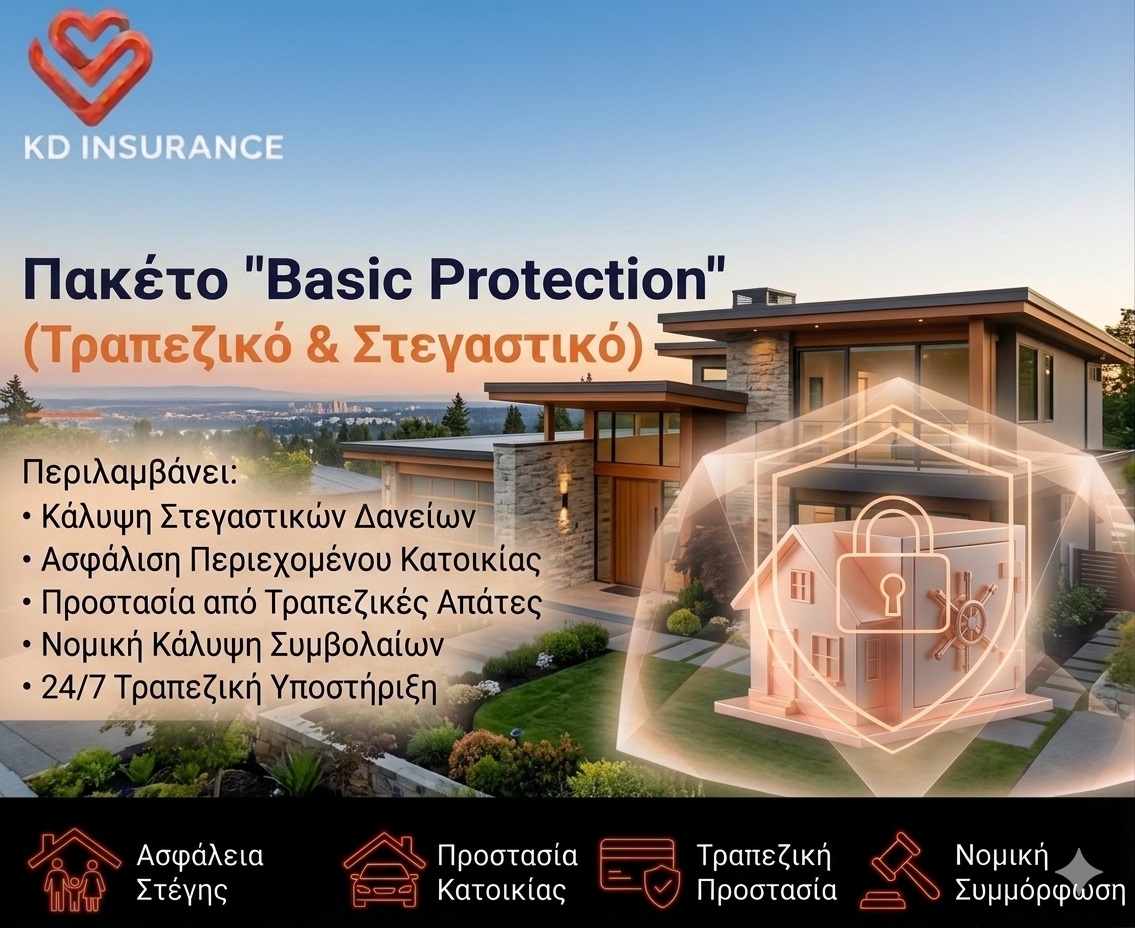 KD INSURANCE

Πακέτο "Basic Protection"
(Τραπεζικό & Στεγαστικό)

Περιλαμβάνει:
• Κάλυψη Στεγαστικών Δανείων
• Ασφάλιση Περιεχομένου Κατοικίας
• Προστασία από Τραπεζικές Απάτες
• Νομική Κάλυψη Συμβολαίων
• 24/7 Τραπεζική Υποστήριξη

Ασφάλεια Στέγης

Προστασία Κατοικίας

Τραπεζική Προστασία

Νομική Συμμόρφωση